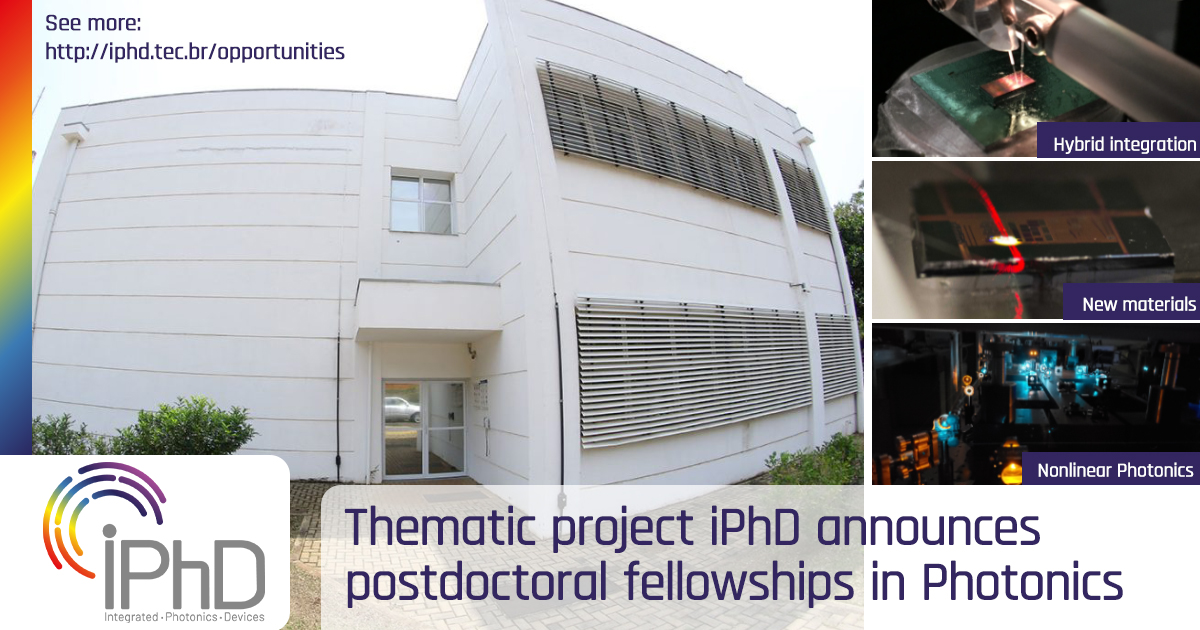 See more:
http://iphd.tec.br/opportunities

Hybrid integration

New materials

Nonlinear Photonics

iPhD
Integrated · Photonics · Devices

Thematic project iPhD announces postdoctoral fellowships in Photonics